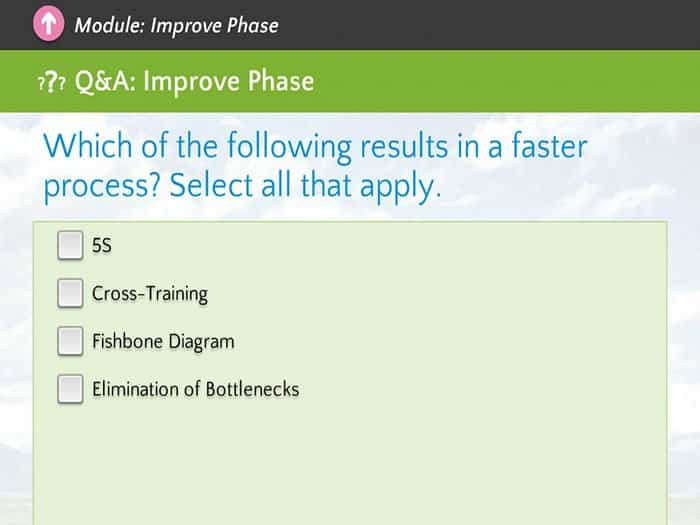 Module: Improve Phase

??? Q&A: Improve Phase

Which of the following results in a faster process? Select all that apply.

5S

Cross-Training

Fishbone Diagram

Elimination of Bottlenecks